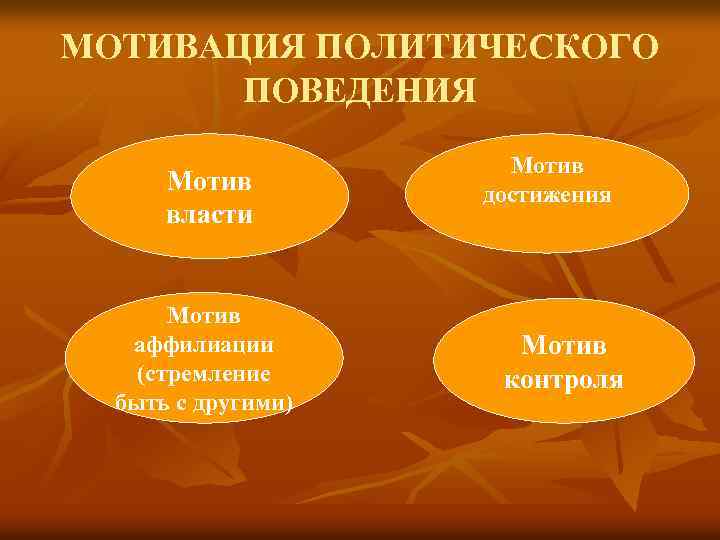 МОТИВАЦИЯ ПОЛИТИЧЕСКОГО ПОВЕДЕНИЯ

Мотив власти

Мотив достижения

Мотив аффилиации (стремление быть с другими)

Мотив контроля